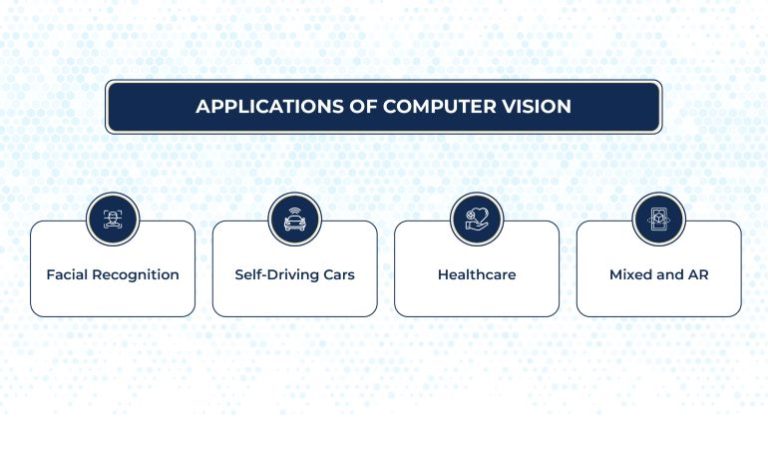 APPLICATIONS OF COMPUTER VISION

Facial Recognition

Self-Driving Cars

Healthcare

Mixed and AR